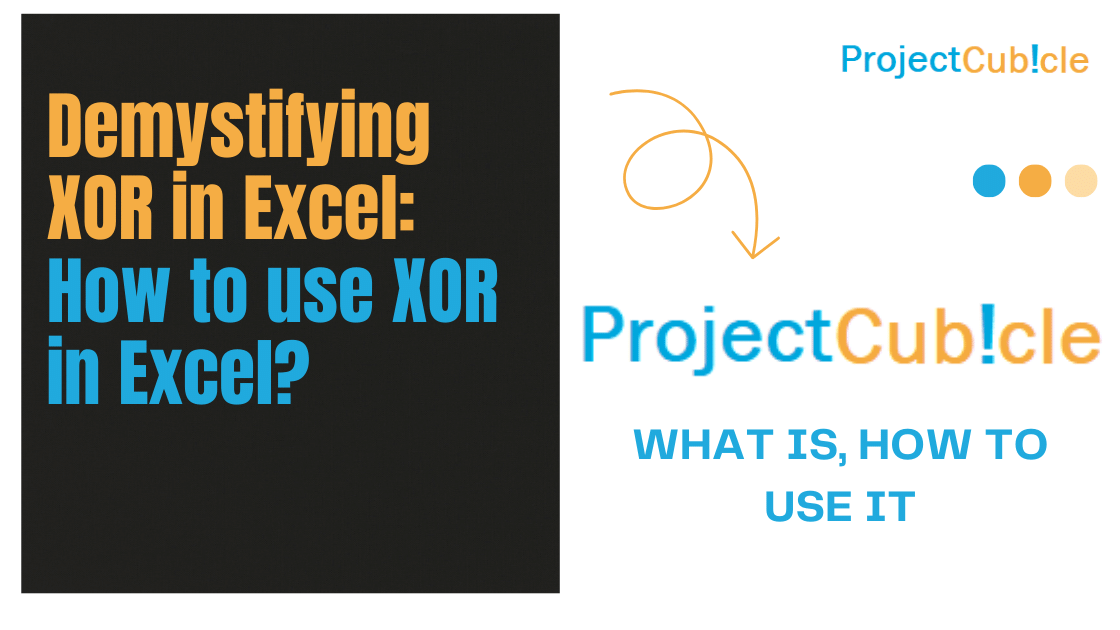 Demystifying XOR in Excel: How to use XOR in Excel?

ProjectCub!cle

ProjectCub!cle

WHAT IS, HOW TO USE IT